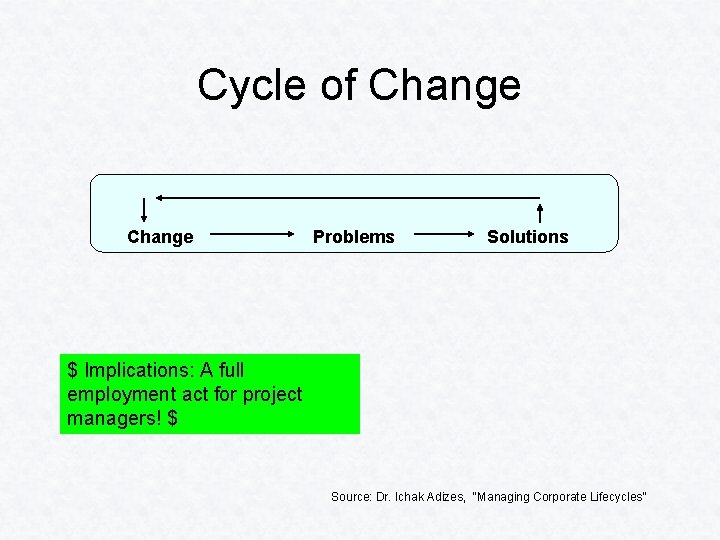 Cycle of Change

Change

Problems

Solutions

\$ Implications: A full employment act for project managers! \$

Source: Dr. Ichak Adizes, "Managing Corporate Lifecycles"